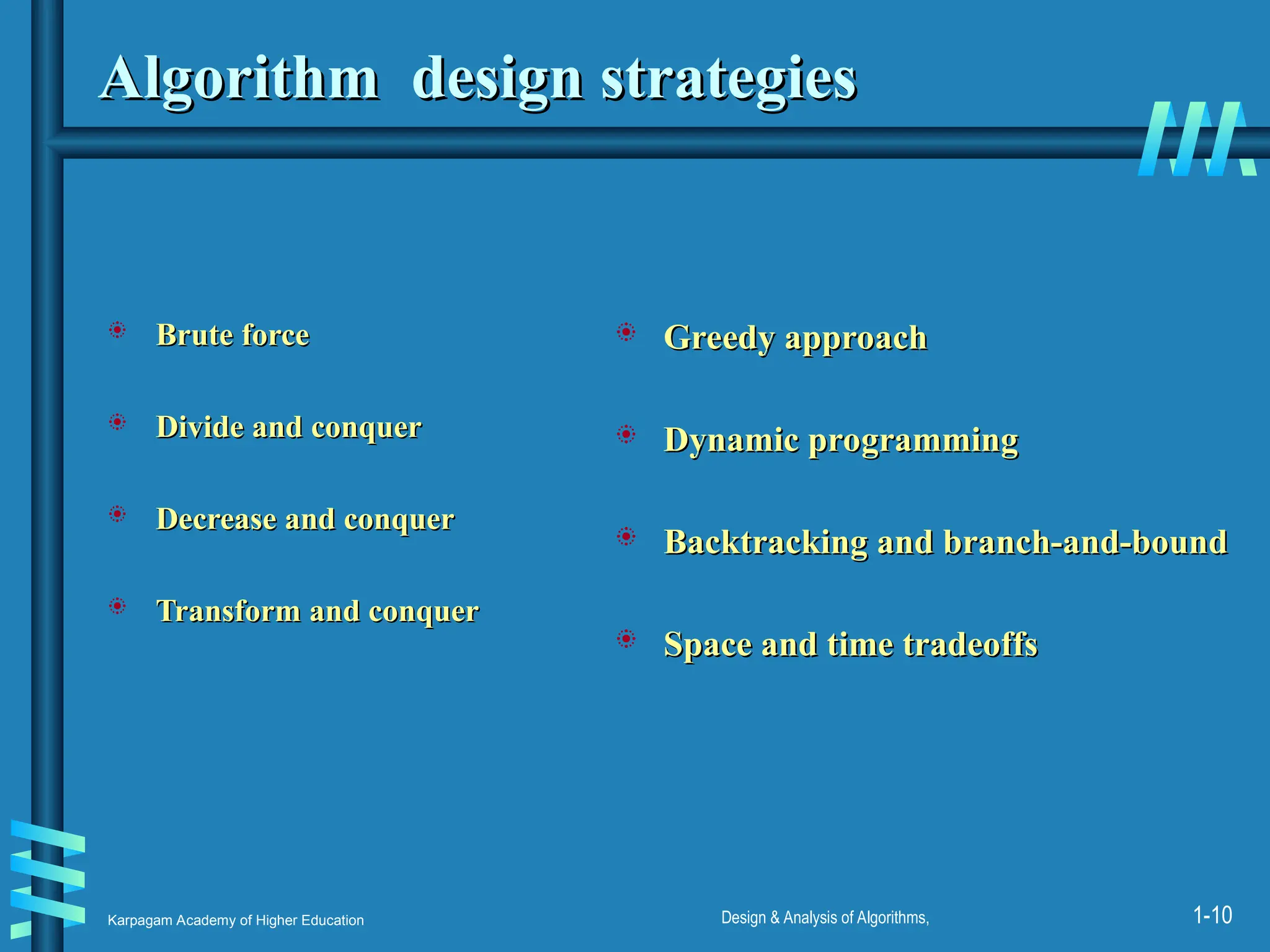 Algorithm design strategies

Brute force

Divide and conquer

Decrease and conquer

Transform and conquer

Greedy approach

Dynamic programming

Backtracking and branch-and-bound

Space and time tradeoffs

Karpagam Academy of Higher Education

Design & Analysis of Algorithms,

1-10